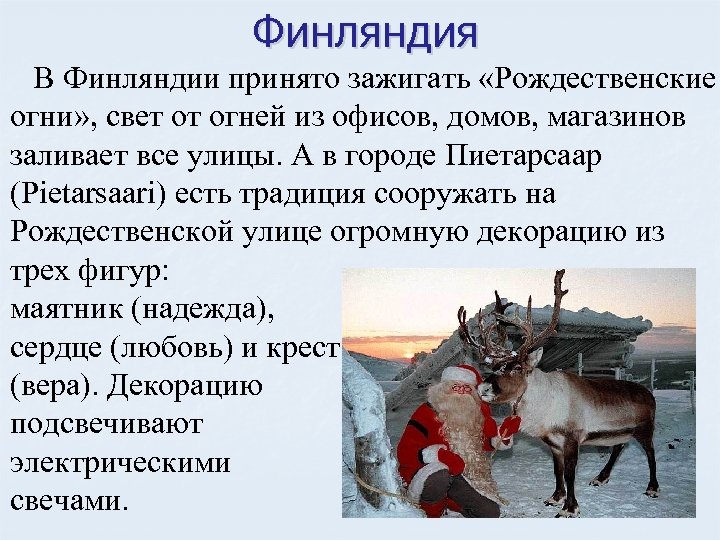 Финляндия

В Финляндии принято зажигать «Рождественские огни», свет от огней из офисов, домов, магазинов заливает все улицы. А в городе Пиетарсаар (Pietarsaari) есть традиция сооружать на Рождественской улице огромную декорацию из трех фигур: маятник (надежда), сердце (любовь) и крест (вера). Декорацию подсвечивают электрическими свечами.